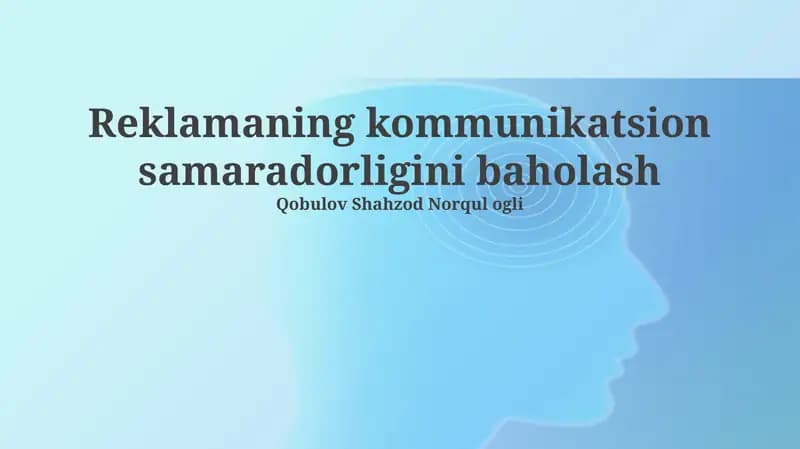 Reklamaning kommunikatsion samaradorligini baholash

Qobulov Shahzod Norqul ogli